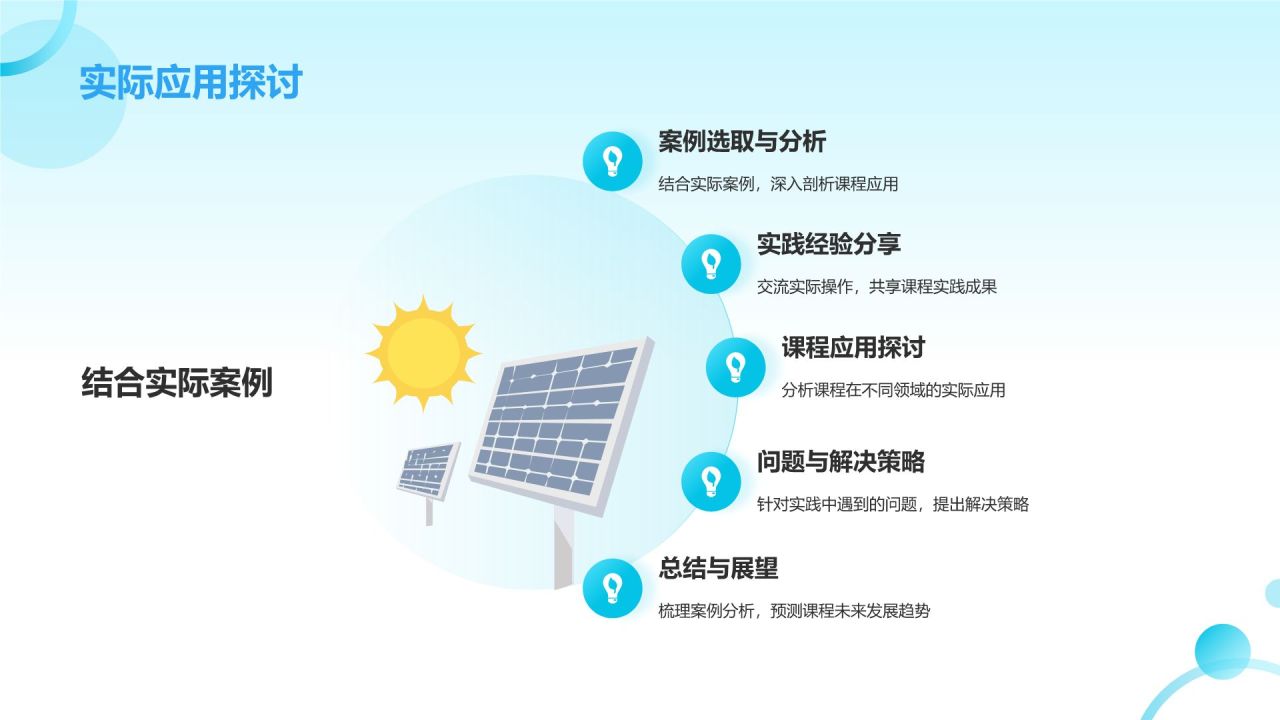 实际应用探讨

结合实际案例

案例选取与分析

结合实际案例，深入剖析课程应用

实践经验分享

交流实际操作，共享课程实践成果

课程应用探讨

分析课程在不同领域的实际应用

问题与解决策略

针对实践中遇到的问题，提出解决策略

总结与展望

梳理案例分析，预测课程未来发展趋势